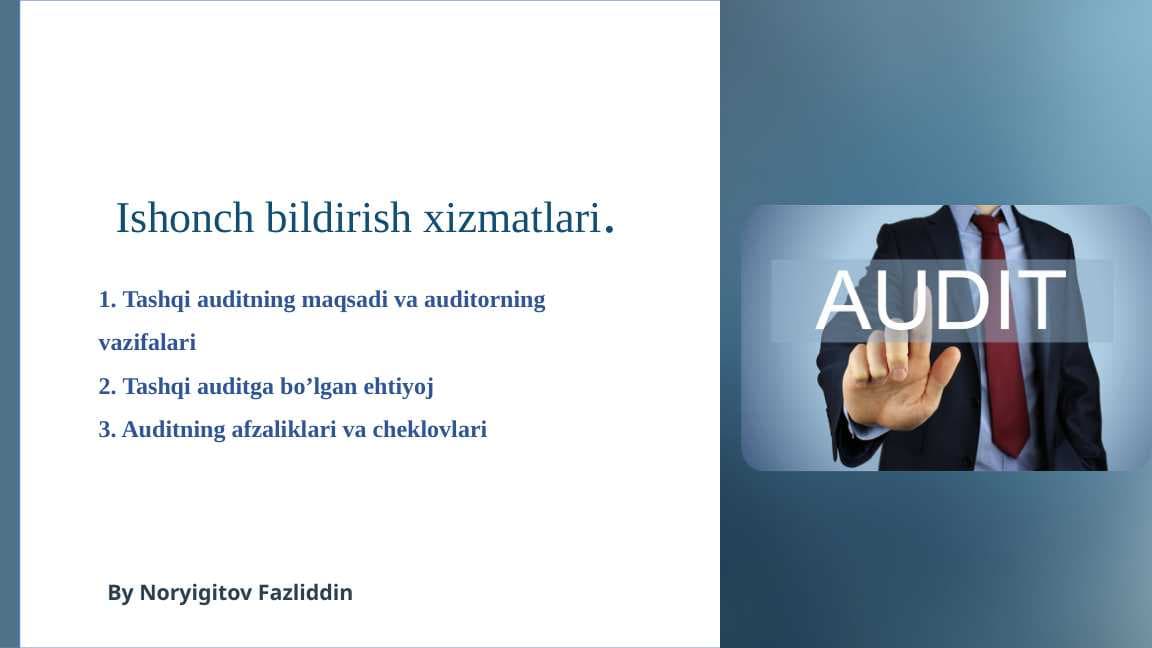 Ishonch bildirish xizmatlari.

1. Tashqi auditning maqsadi va auditorning vazifalari
2. Tashqi auditga bo’lgan ehtiyoj
3. Auditning afzaliklari va cheklovlari

By Noryigitov Fazliddin

AUDIT